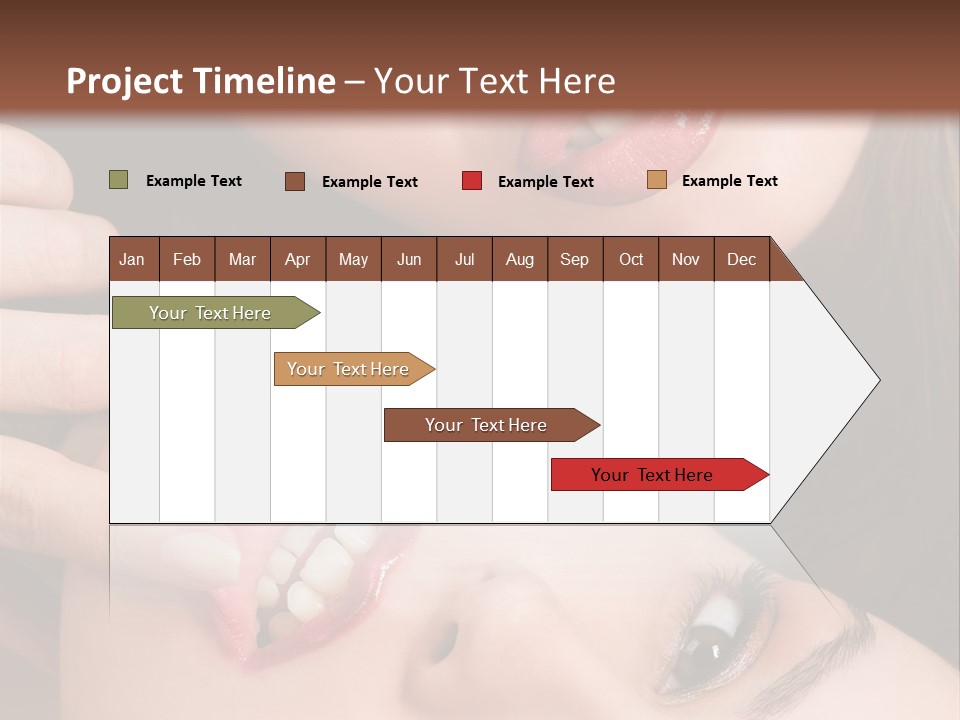 Project Timeline – Your Text Here

Example Text Example Text Example Text Example Text

| Jan | Feb | Mar | Apr | May | Jun | Jul | Aug | Sep | Oct | Nov | Dec |
|---|---|---|---|---|---|---|---|---|---|---|---|

Your Text Here

Your Text Here

Your Text Here

Your Text Here